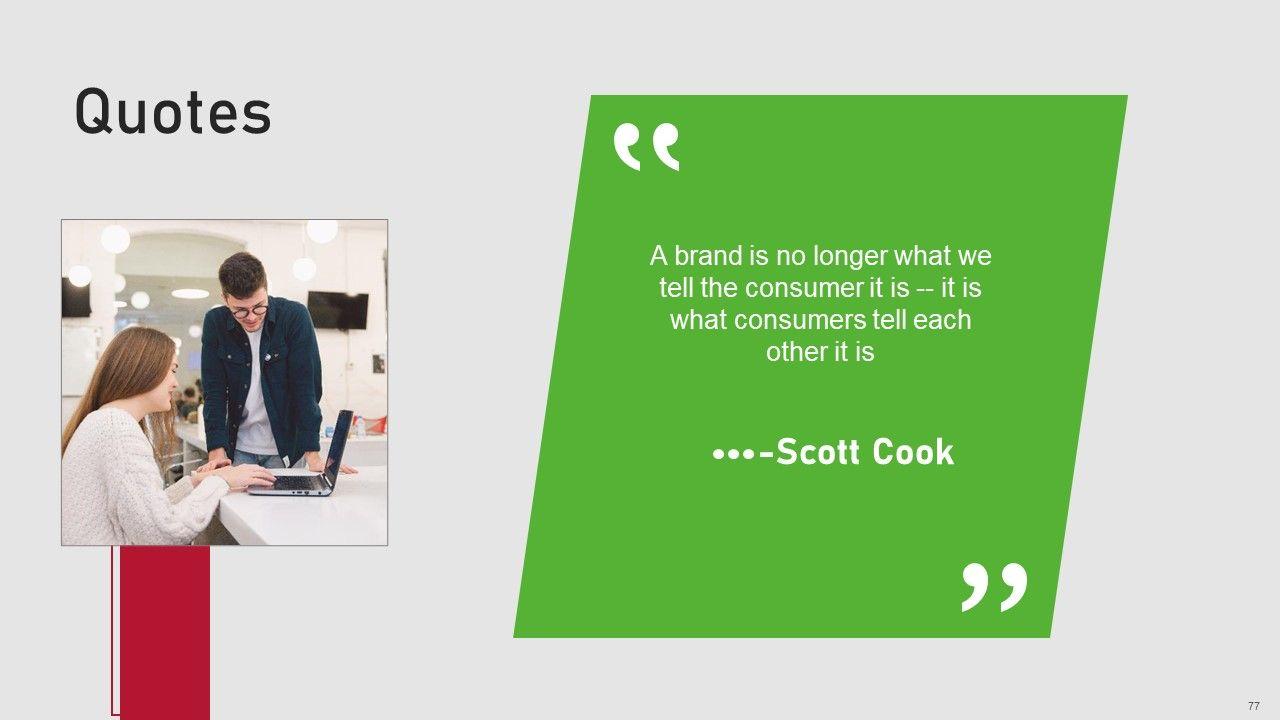 Quotes

“

A brand is no longer what we tell the consumer it is -- it is what consumers tell each other it is

•••-Scott Cook

”

77